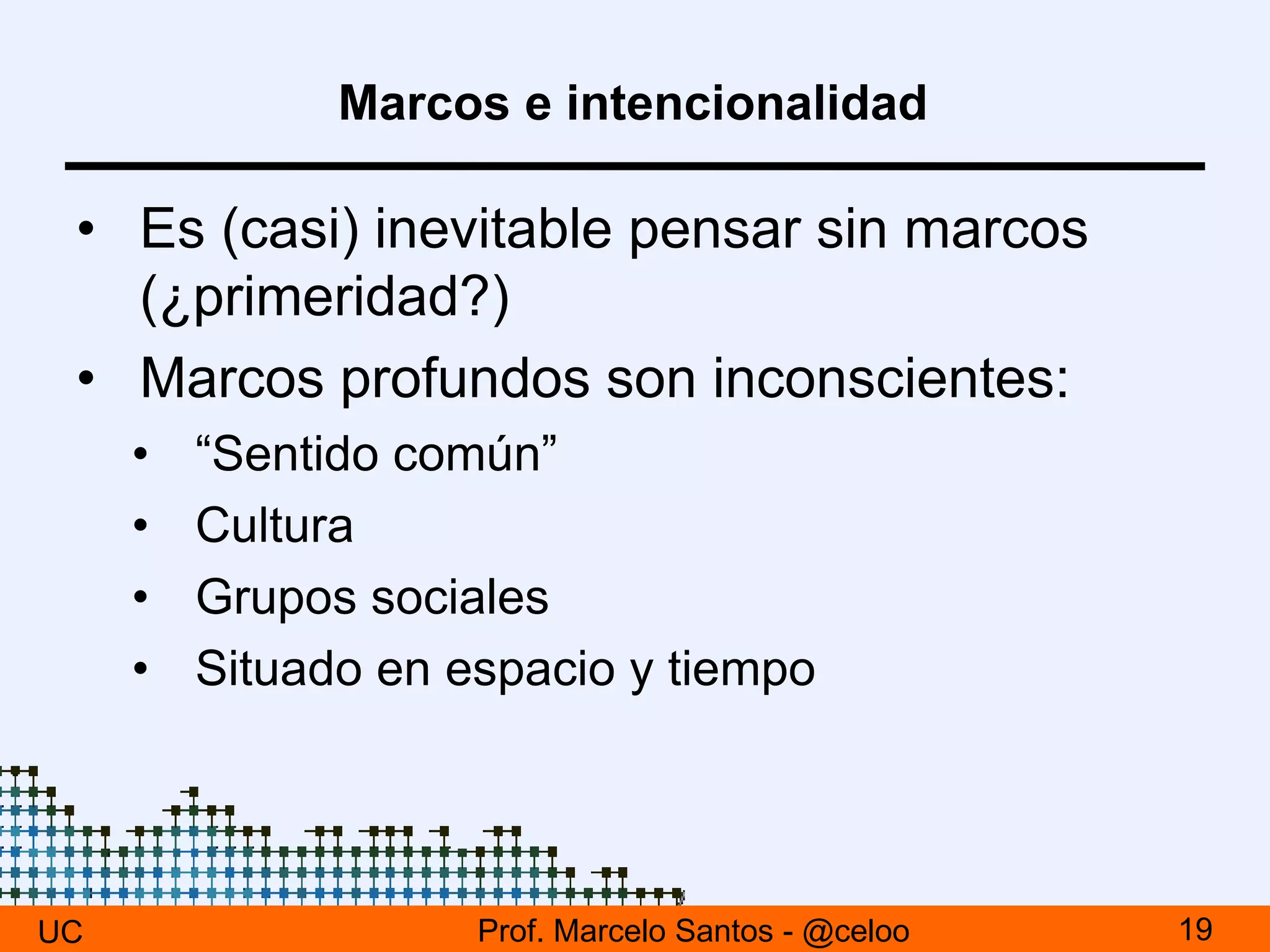 Marcos e intencionalidad

• Es (casi) inevitable pensar sin marcos (¿primeridad?)
• Marcos profundos son inconscientes:
  • “Sentido común”
  • Cultura
  • Grupos sociales
  • Situado en espacio y tiempo

UC Prof. Marcelo Santos - @celoo 19